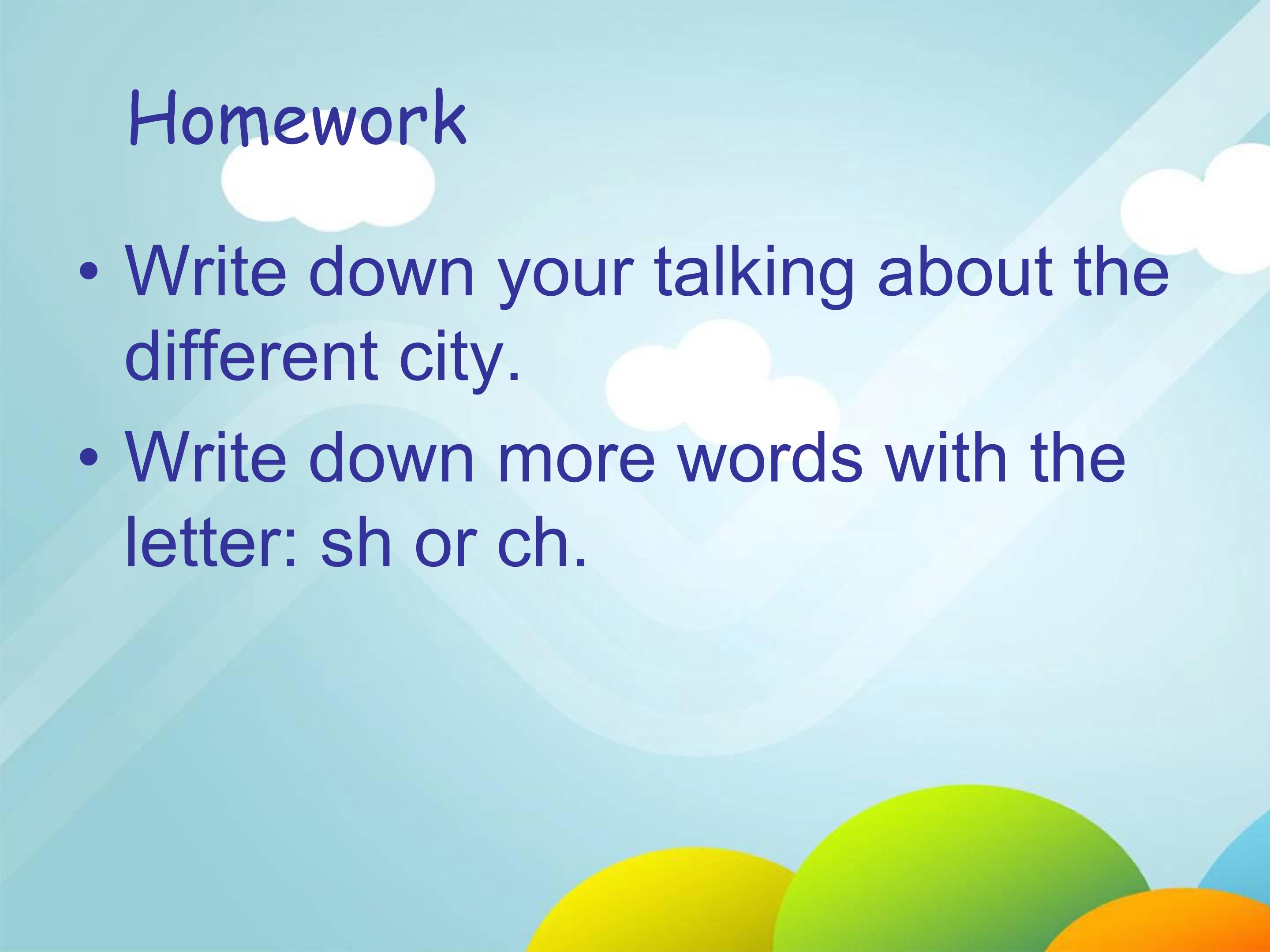 Homework

• Write down your talking about the different city.
• Write down more words with the letter: sh or ch.